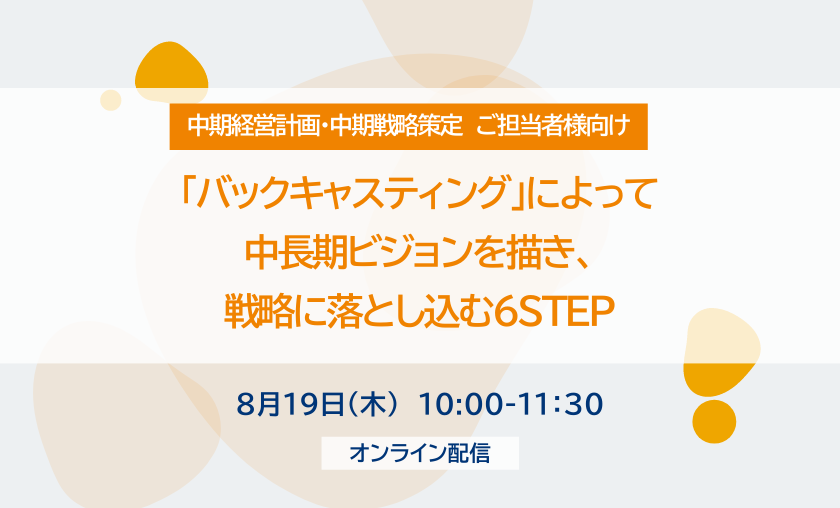 中期経営計画・中期戦略策定 ご担当者様向け

「バックキャスティング」によって
中長期ビジョンを描き、
戦略に落とし込む6STEP

8月19日（木） 10:00-11:30

オンライン配信